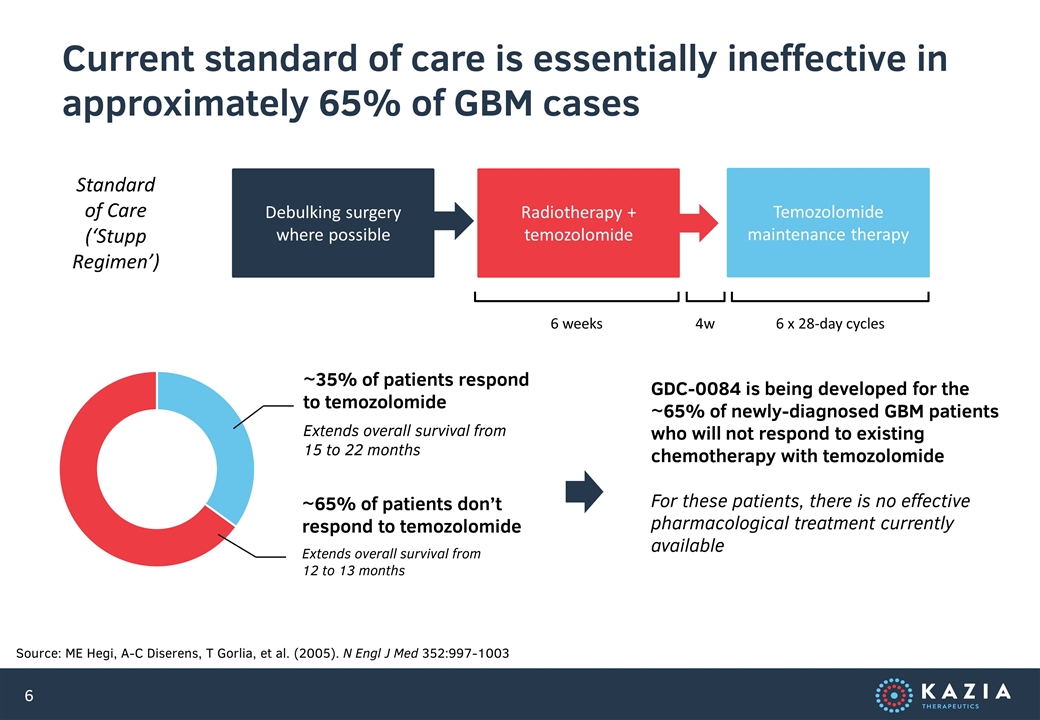 Current standard of care is essentially ineffective in approximately 65% of GBM cases

Standard of Care (‘Stupp Regimen’)

Debulking surgery where possible

Radiotherapy + temozolomide

Temozolomide maintenance therapy

6 weeks

4w

6 x 28-day cycles

~35% of patients respond to temozolomide

Extends overall survival from 15 to 22 months

~65% of patients don’t respond to temozolomide

Extends overall survival from 12 to 13 months

GDC-0084 is being developed for the ~65% of newly-diagnosed GBM patients who will not respond to existing chemotherapy with temozolomide

For these patients, there is no effective pharmacological treatment currently available

Source: ME Hegi, A-C Diserens, T Gorlia, et al. (2005). N Engl J Med 352:997-1003

6

KAZIA THERAPEUTICS